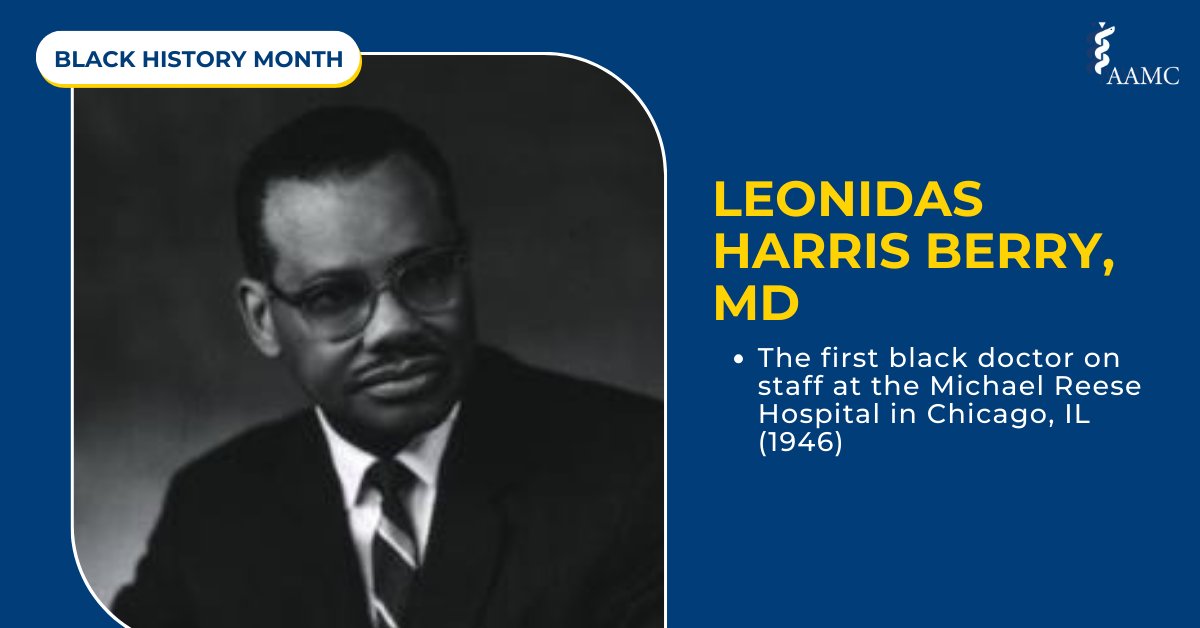 BLACK HISTORY MONTH

AAMC

LEONIDAS HARRIS BERRY, MD

• The first black doctor on staff at the Michael Reese Hospital in Chicago, IL (1946)